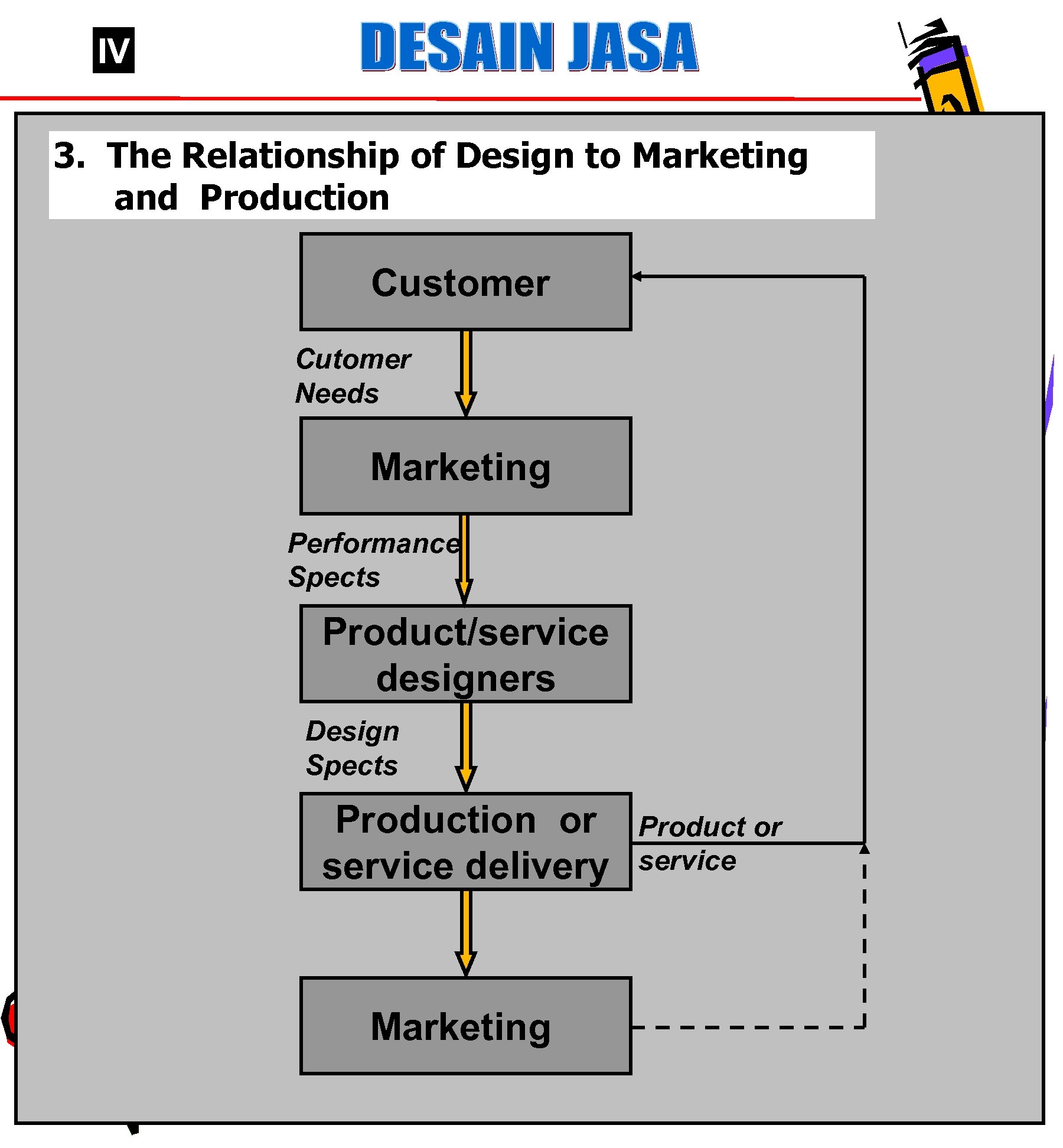 IV

DESAIN JASA

3. The Relationship of Design to Marketing and Production

Customer

Cutomer Needs

Marketing

Performance Spects

Product/service designers

Design Spects

Production or service delivery

Product or service

Marketing